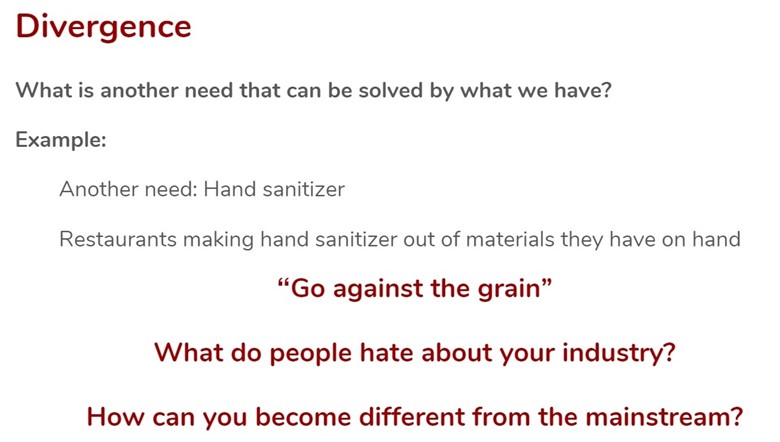 Divergence

What is another need that can be solved by what we have?

Example:

Another need: Hand sanitizer

Restaurants making hand sanitizer out of materials they have on hand

“Go against the grain”

What do people hate about your industry?

How can you become different from the mainstream?